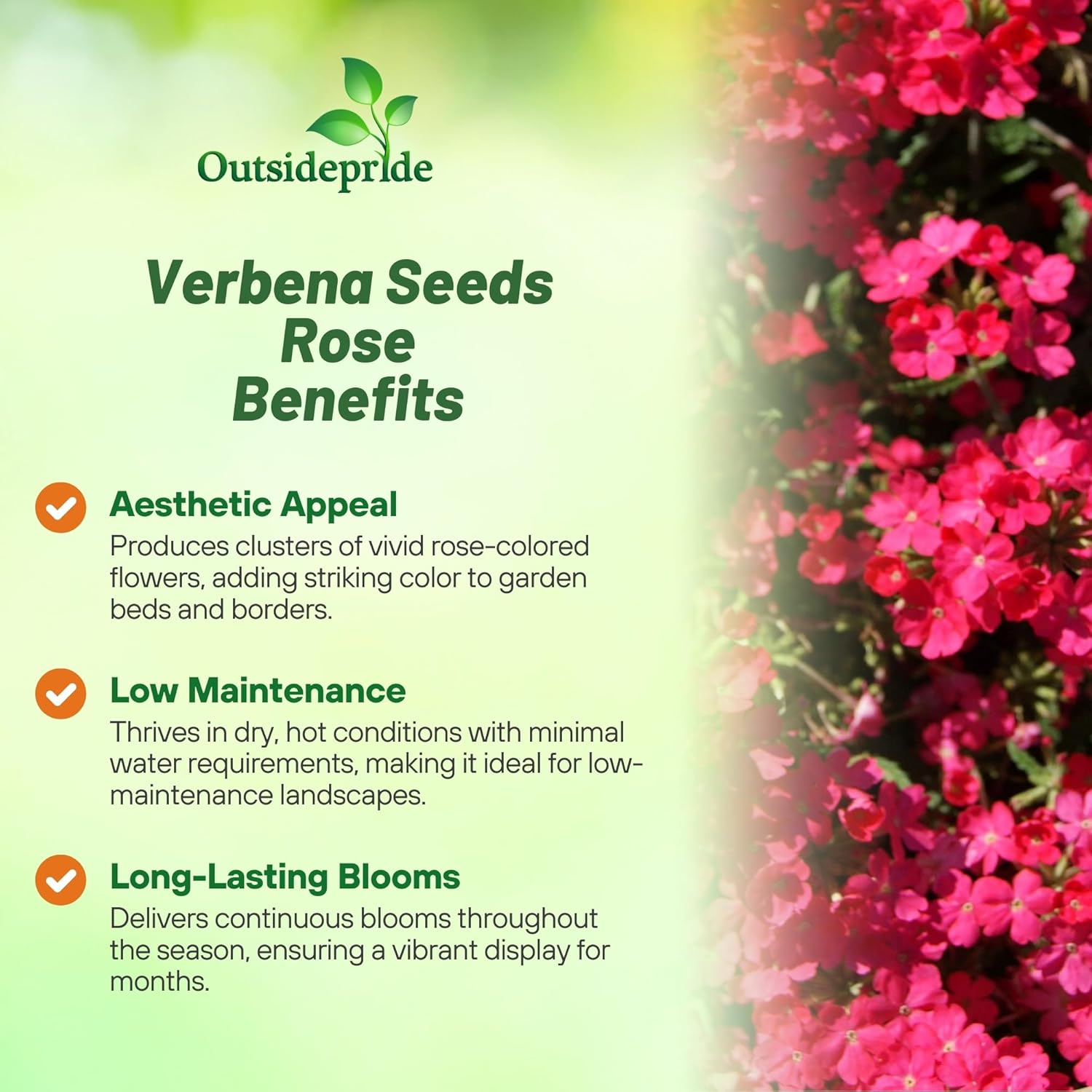 Outsidepride

Verbena Seeds Rose Benefits

Aesthetic Appeal
Produces clusters of vivid rose-colored flowers, adding striking color to garden beds and borders.

Low Maintenance
Thrives in dry, hot conditions with minimal water requirements, making it ideal for low-maintenance landscapes.

Long-Lasting Blooms
Delivers continuous blooms throughout the season, ensuring a vibrant display for months.